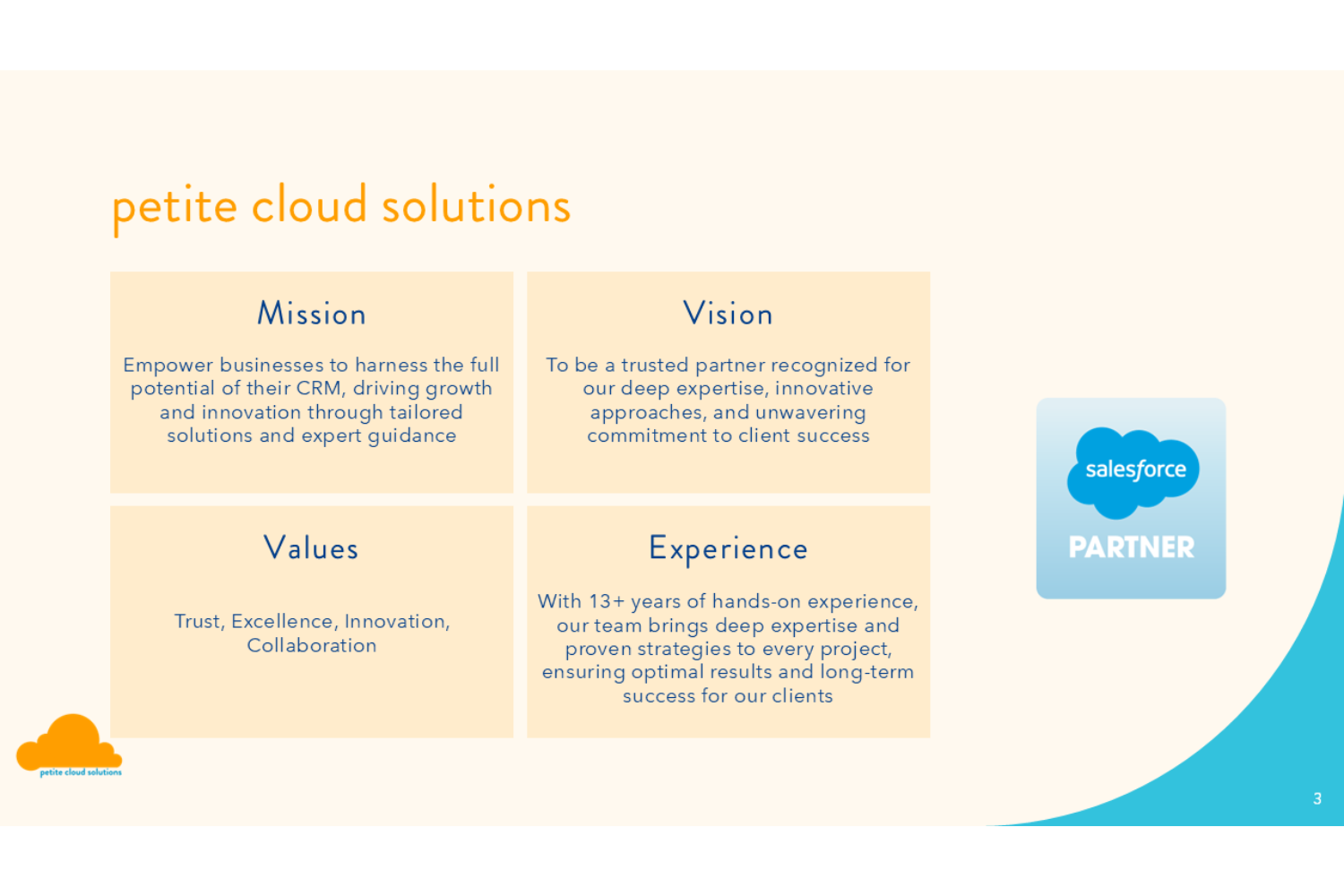 petite cloud solutions

Mission

Empower businesses to harness the full potential of their CRM, driving growth and innovation through tailored solutions and expert guidance

Vision

To be a trusted partner recognized for our deep expertise, innovative approaches, and unwavering commitment to client success

Values

Trust, Excellence, Innovation, Collaboration

Experience

With 13+ years of hands-on experience, our team brings deep expertise and proven strategies to every project, ensuring optimal results and long-term success for our clients

salesforce
PARTNER

petite cloud solutions

3